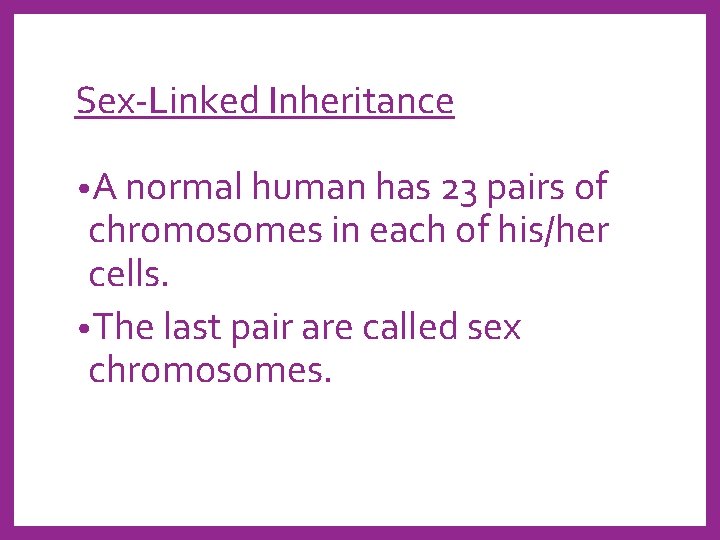 Sex-Linked Inheritance

•A normal human has 23 pairs of chromosomes in each of his/her cells.

•The last pair are called sex chromosomes.